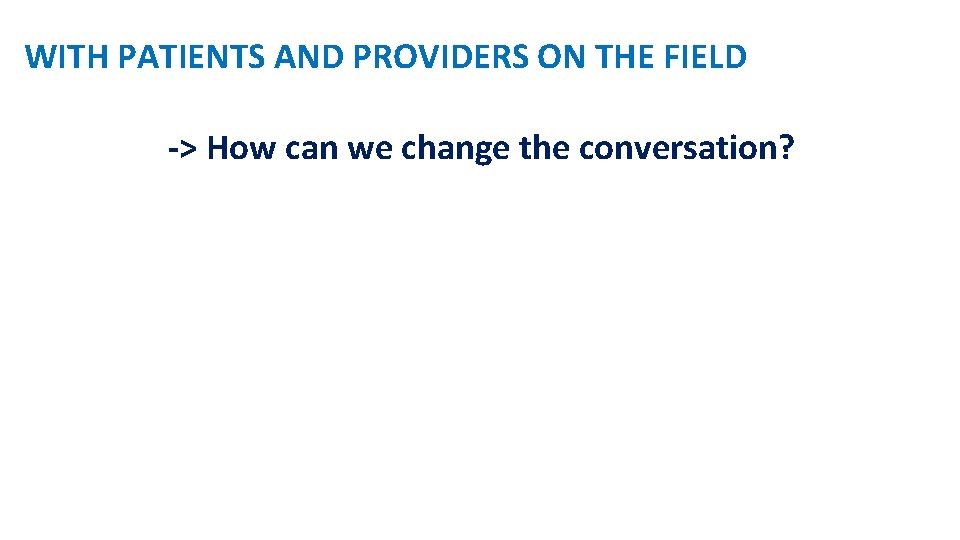 WITH PATIENTS AND PROVIDERS ON THE FIELD

-> How can we change the conversation?